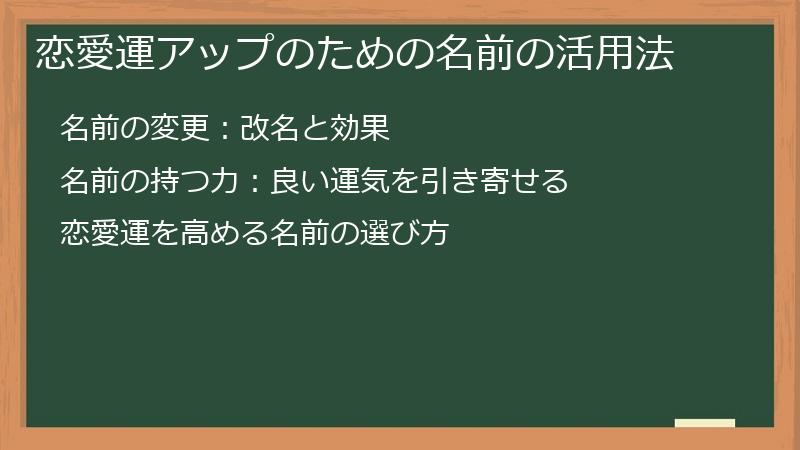 恋愛運アップのための名前の活用法

名前の変更：改名と効果

名前の持つ力：良い運気を引き寄せる

恋愛運を高める名前の選び方